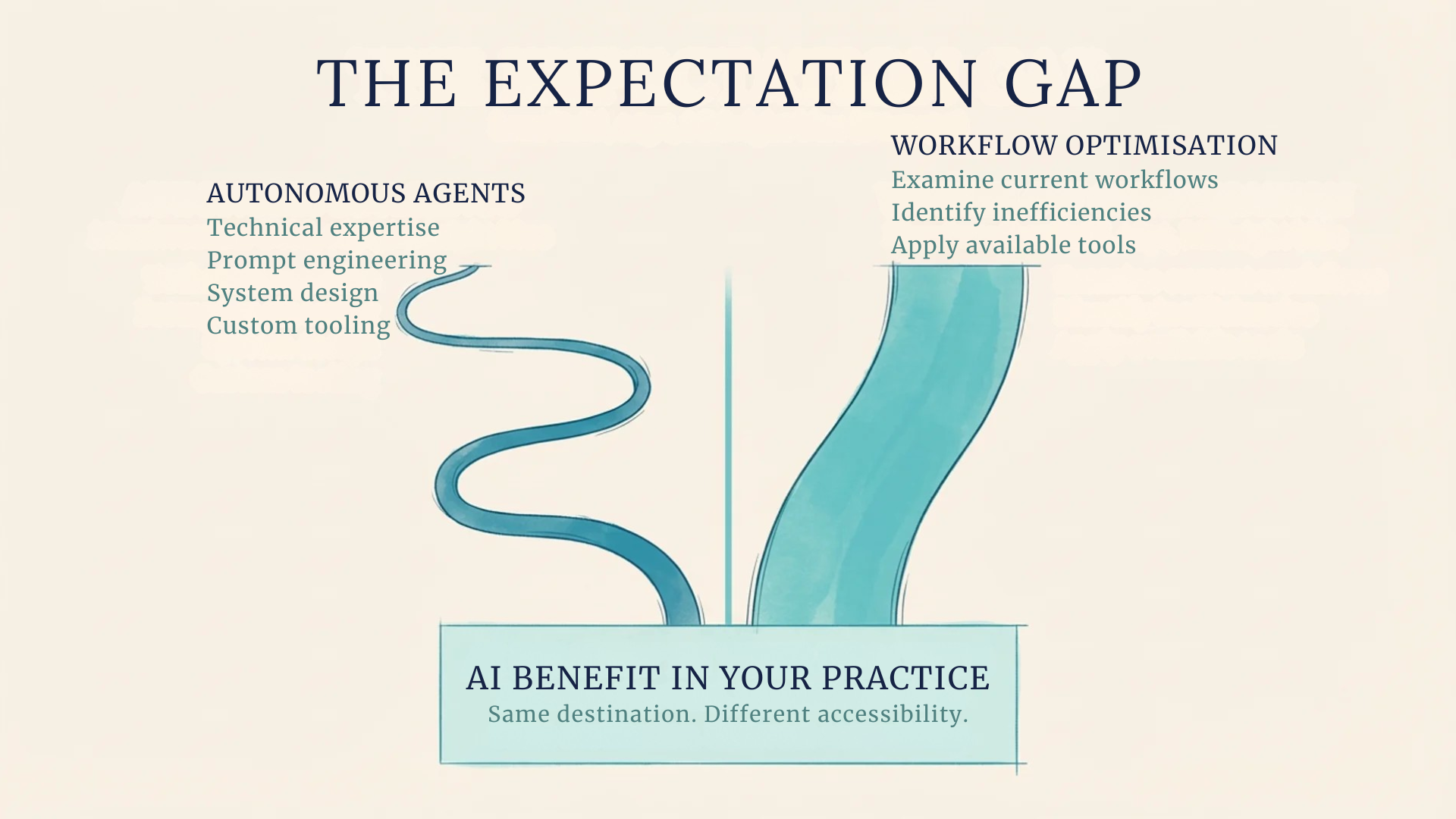 THE EXPECTATION GAP

AUTONOMOUS AGENTS
Technical expertise
Prompt engineering
System design
Custom tooling

WORKFLOW OPTIMISATION
Examine current workflows
Identify inefficiencies
Apply available tools

AI BENEFIT IN YOUR PRACTICE
Same destination. Different accessibility.